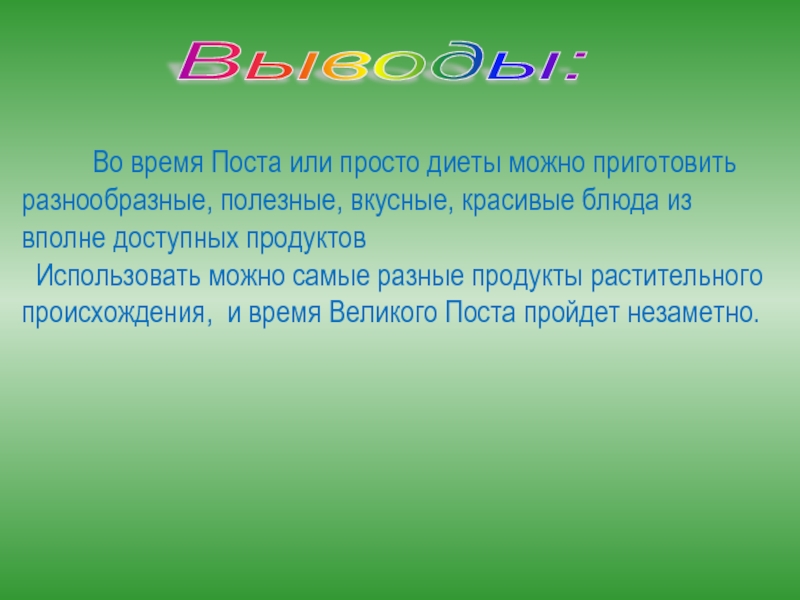 Выводы:

Во время Поста или просто диеты можно приготовить разнообразные, полезные, вкусные, красивые блюда из вполне доступных продуктов

Использовать можно самые разные продукты растительного происхождения, и время Великого Поста пройдет незаметно.